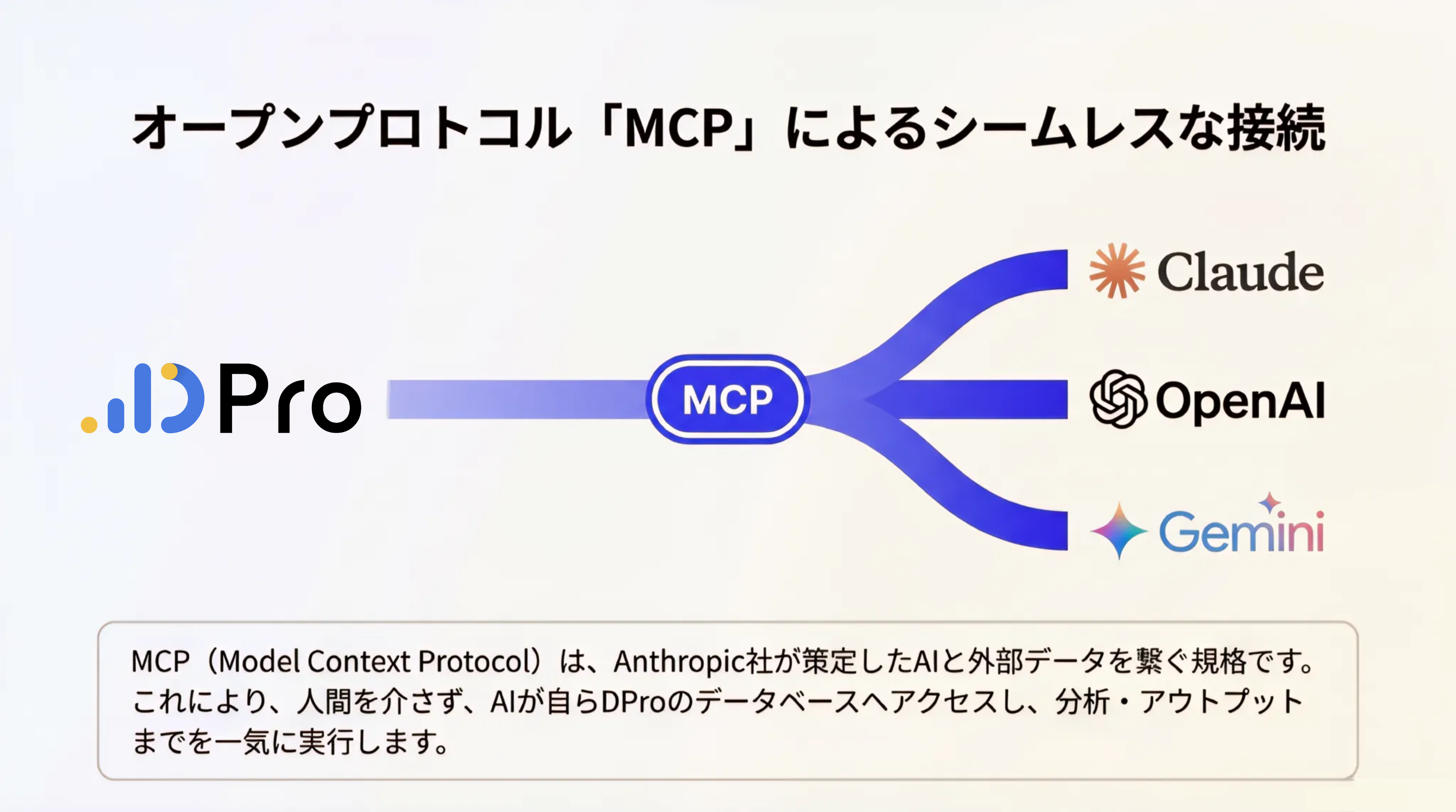 オープンプロトコル「MCP」によるシームレスな接続

DPro

MCP

Claude

OpenAI

Gemini

MCP（Model Context Protocol）は、Anthropic社が策定したAIと外部データを繋ぐ規格です。これにより、人間を介さず、AIが自らDProのデータベースへアクセスし、分析・アウトプットまでを一気に実行します。